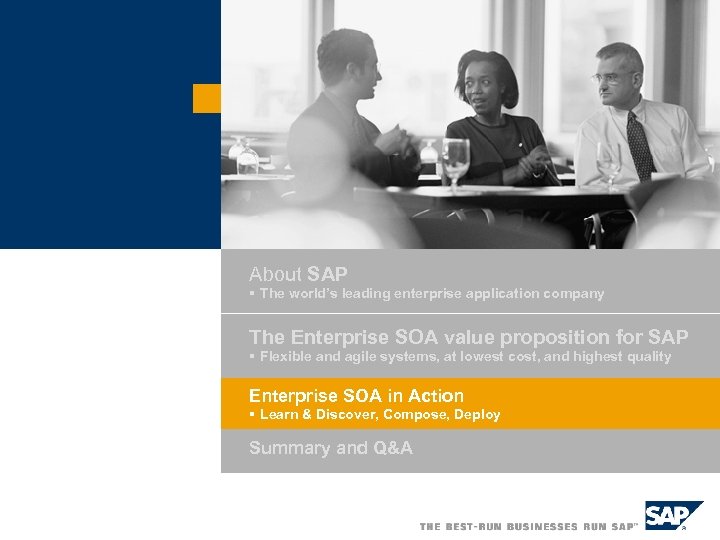 About SAP
▪ The world's leading enterprise application company

The Enterprise SOA value proposition for SAP
▪ Flexible and agile systems, at lowest cost, and highest quality

Enterprise SOA in Action
▪ Learn & Discover, Compose, Deploy

Summary and Q&A

THE BEST-RUN BUSINESSES RUN SAP™

SAP